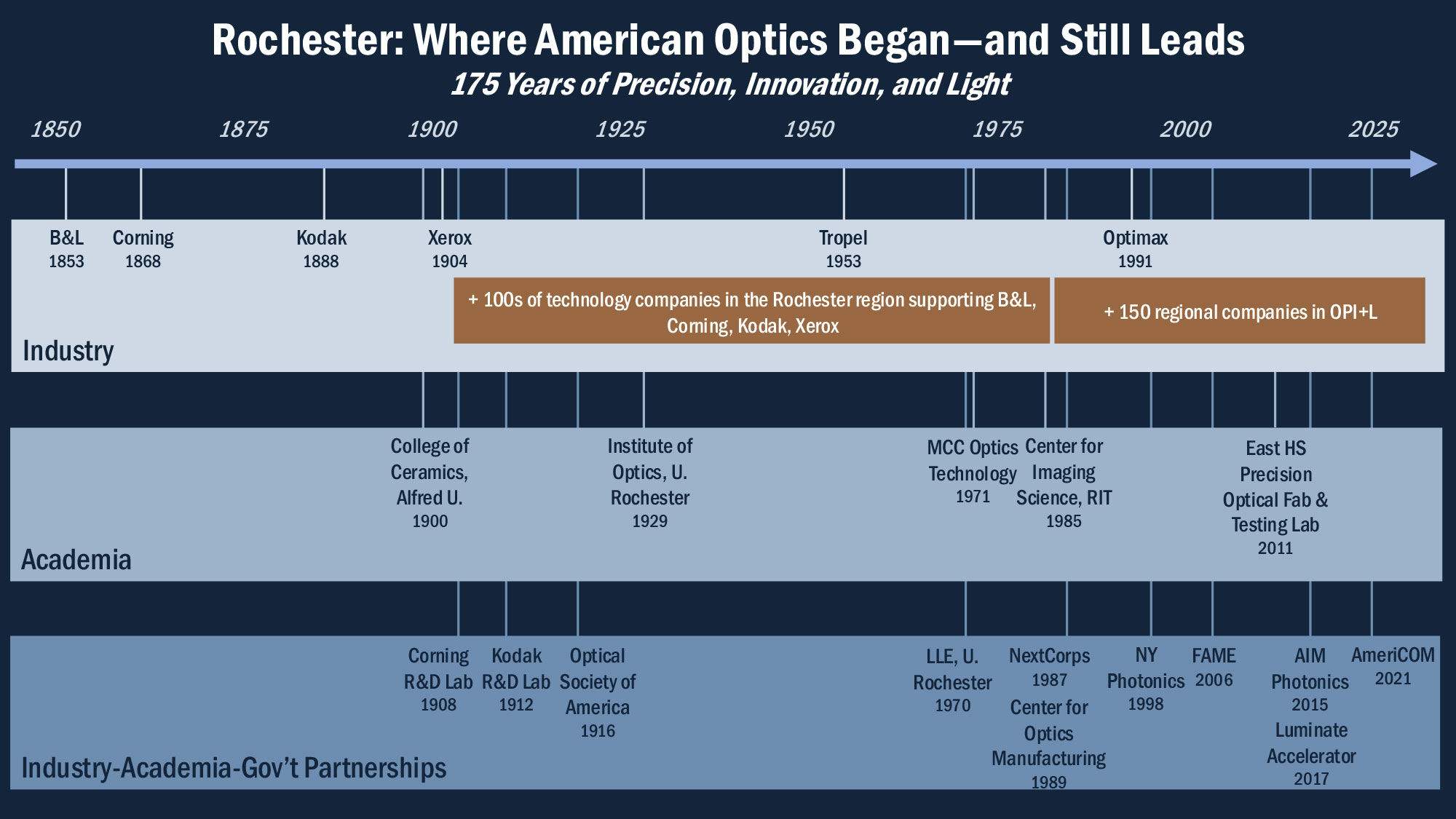 Rochester: Where American Optics Began—and Still Leads

175 Years of Precision, Innovation, and Light

1850 1875 1900 1925 1950 1975 2000 2025

B&L 1853

Corning 1868

Kodak 1888

Xerox 1904

Tropel 1953

Optimax 1991

+ 100s of technology companies in the Rochester region supporting B&L, Corning, Kodak, Xerox

+ 150 regional companies in OPI+L

Industry

College of Ceramics, Alfred U. 1900

Institute of Optics, U. Rochester 1929

MCC Optics Technology 1971

Center for Imaging Science, RIT 1985

East HS Precision Optical Fab & Testing Lab 2011

Academia

Corning R&D Lab 1908

Kodak R&D Lab 1912

Optical Society of America 1916

LLE, U. Rochester 1970

NextCorps 1987

Center for Optics Manufacturing 1989

NY Photonics 1998

FAME 2006

AIM Photonics 2015

Luminate Accelerator 2017

AmeriCOM 2021

Industry-Academia-Gov't Partnerships